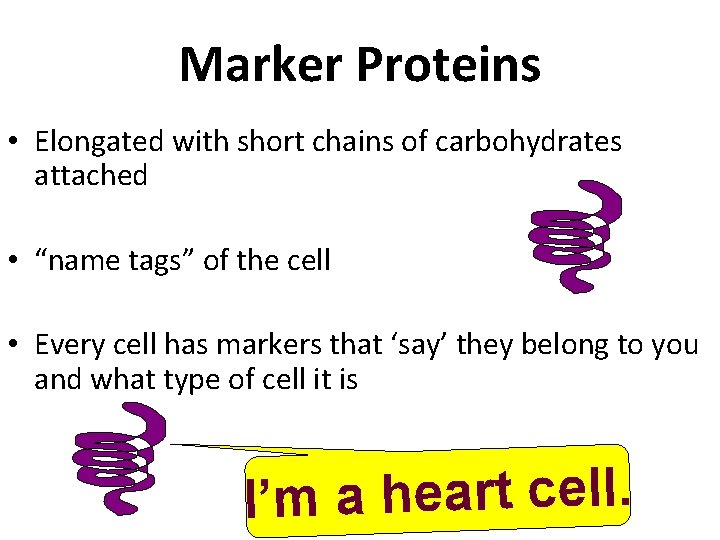 Marker Proteins

• Elongated with short chains of carbohydrates attached

• “name tags” of the cell

• Every cell has markers that ‘say’ they belong to you and what type of cell it is

I’m a heart cell.